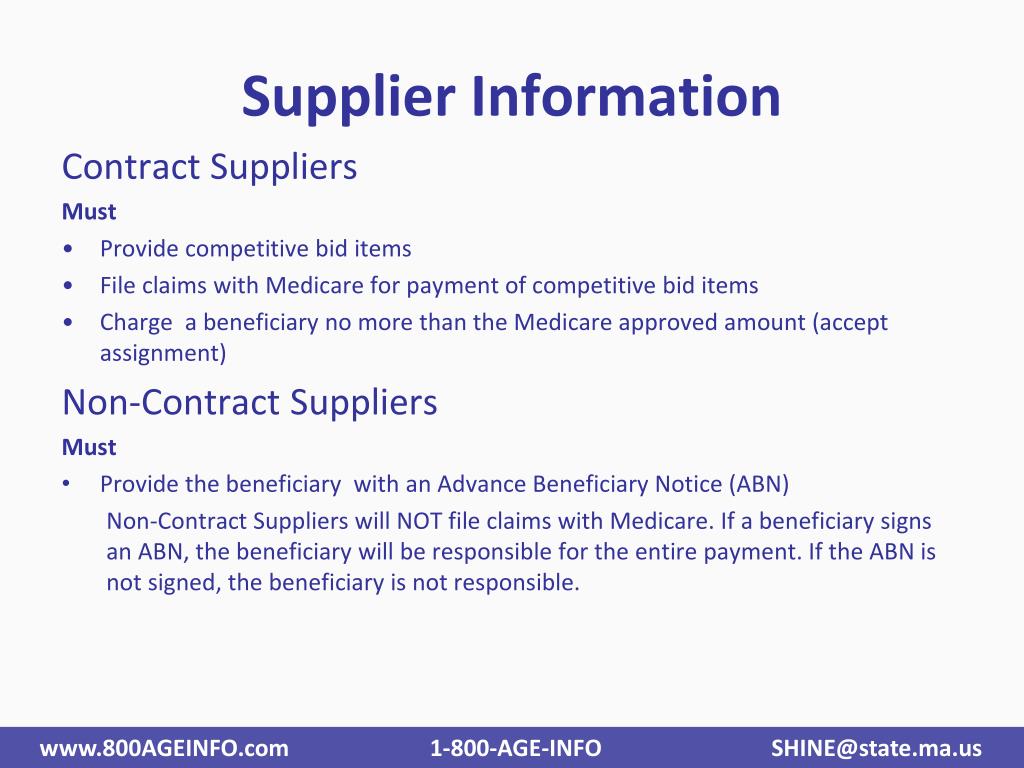 Supplier Information

Contract Suppliers

Must

• Provide competitive bid items
• File claims with Medicare for payment of competitive bid items
• Charge a beneficiary no more than the Medicare approved amount (accept assignment)

Non-Contract Suppliers

Must

• Provide the beneficiary with an Advance Beneficiary Notice (ABN)

Non-Contract Suppliers will NOT file claims with Medicare. If a beneficiary signs an ABN, the beneficiary will be responsible for the entire payment. If the ABN is not signed, the beneficiary is not responsible.

www.800AGEINFO.com 1-800-AGE-INFO SHINE@state.ma.us